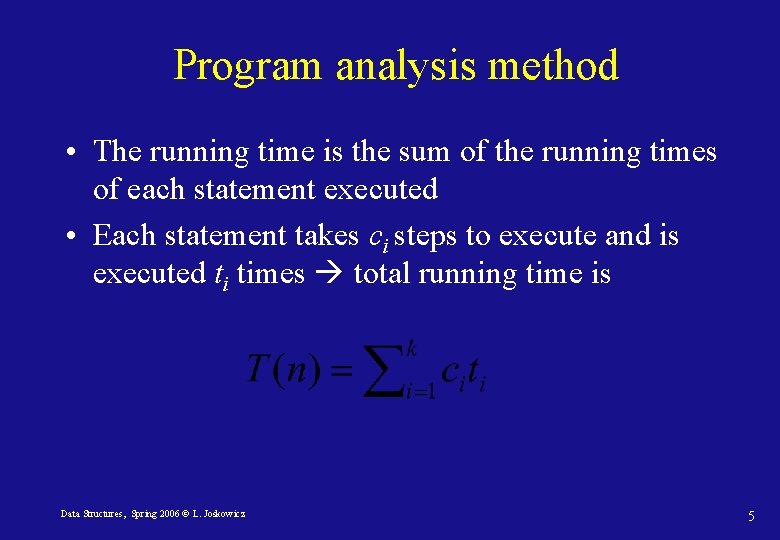 Program analysis method

• The running time is the sum of the running times of each statement executed

• Each statement takes $c_i$ steps to execute and is executed $t_i$ times → total running time is

$T(n) = \sum_{i=1}^{k} c_i t_i$

Data Structures, Spring 2006 © L. Joskowicz

5